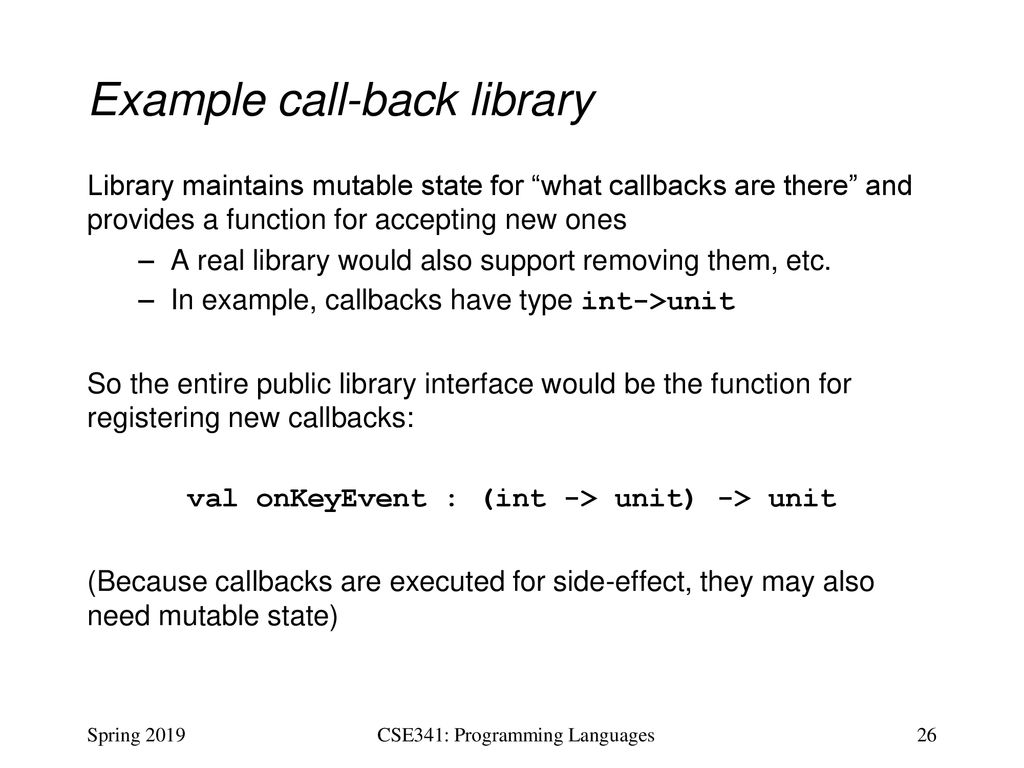 Example call-back library

Library maintains mutable state for “what callbacks are there” and provides a function for accepting new ones

– A real library would also support removing them, etc.
– In example, callbacks have type int->unit

So the entire public library interface would be the function for registering new callbacks:

val onKeyEvent : (int -> unit) -> unit

(Because callbacks are executed for side-effect, they may also need mutable state)

Spring 2019

CSE341: Programming Languages

26